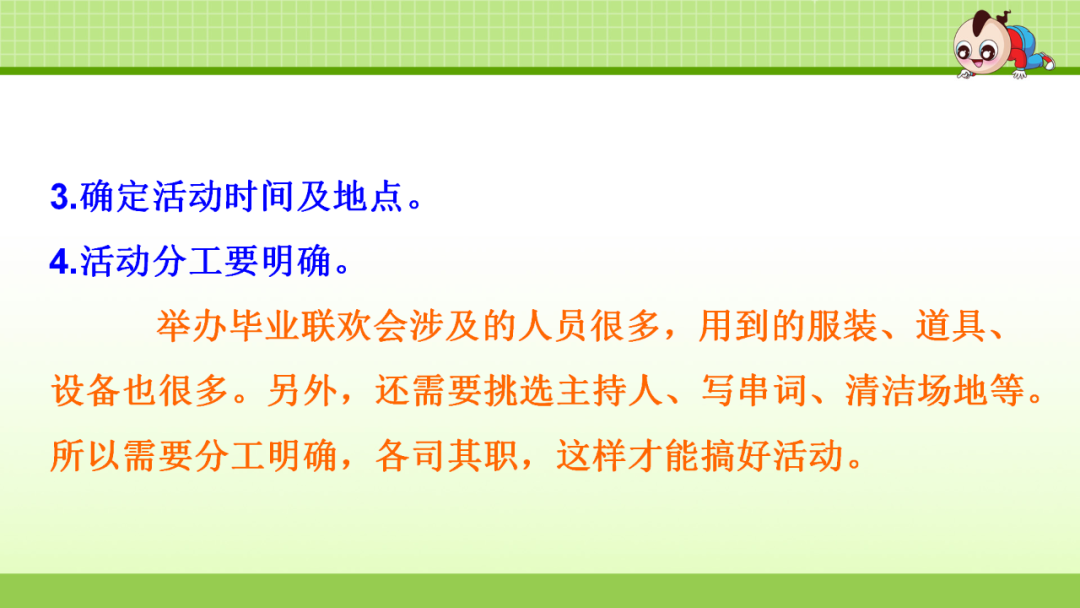 3.确定活动时间及地点。

4.活动分工要明确。

举办毕业联欢会涉及的人员很多，用到的服装、道具、设备也很多。另外，还需要挑选主持人、写串词、清洁场地等。所以需要分工明确，各司其职，这样才能搞好活动。